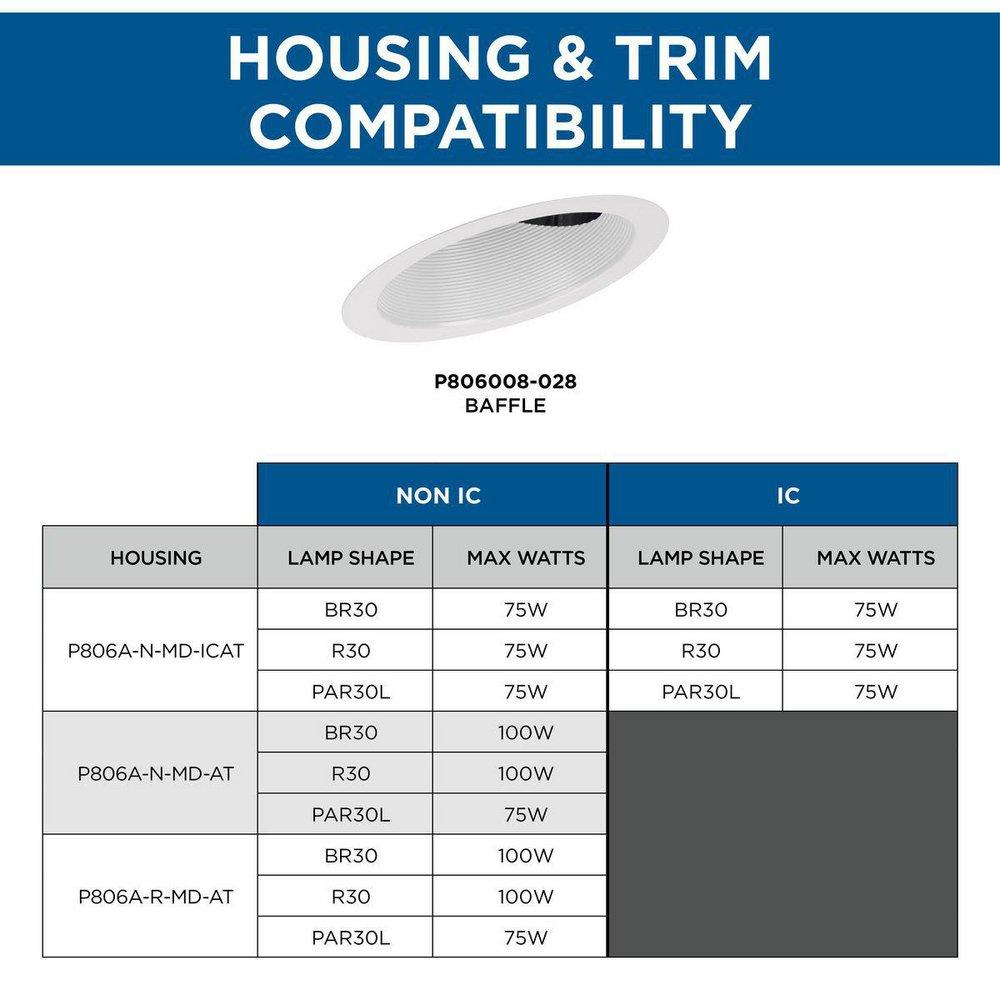 HOUSING & TRIM COMPATIBILITY

P806008-028
BAFFLE

| | NON IC | | IC | |
|---|---|---|---|---|
| HOUSING | LAMP SHAPE | MAX WATTS | LAMP SHAPE | MAX WATTS |
| P806A-N-MD-ICAT | BR30 | 75W | BR30 | 75W |
| | R30 | 75W | R30 | 75W |
| | PAR30L | 75W | PAR30L | 75W |
| P806A-N-MD-AT | BR30 | 100W | | |
| | R30 | 100W | | |
| | PAR30L | 75W | | |
| P806A-R-MD-AT | BR30 | 100W | | |
| | R30 | 100W | | |
| | PAR30L | 75W | | |